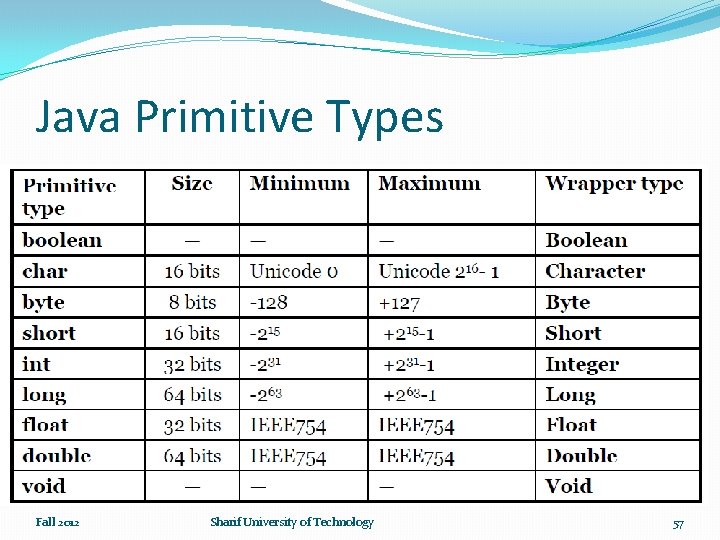 Java Primitive Types

| Primitive type | Size | Minimum | Maximum | Wrapper type |
|---|---|---|---|---|
| boolean | — | — | — | Boolean |
| char | 16 bits | Unicode 0 | Unicode $2^{16}$- 1 | Character |
| byte | 8 bits | -128 | +127 | Byte |
| short | 16 bits | $-2^{15}$ | $+2^{15}$-1 | Short |
| int | 32 bits | $-2^{31}$ | $+2^{31}$-1 | Integer |
| long | 64 bits | $-2^{63}$ | $+2^{63}$-1 | Long |
| float | 32 bits | IEEE754 | IEEE754 | Float |
| double | 64 bits | IEEE754 | IEEE754 | Double |
| void | — | — | — | Void |

Fall 2012

Sharif University of Technology

57